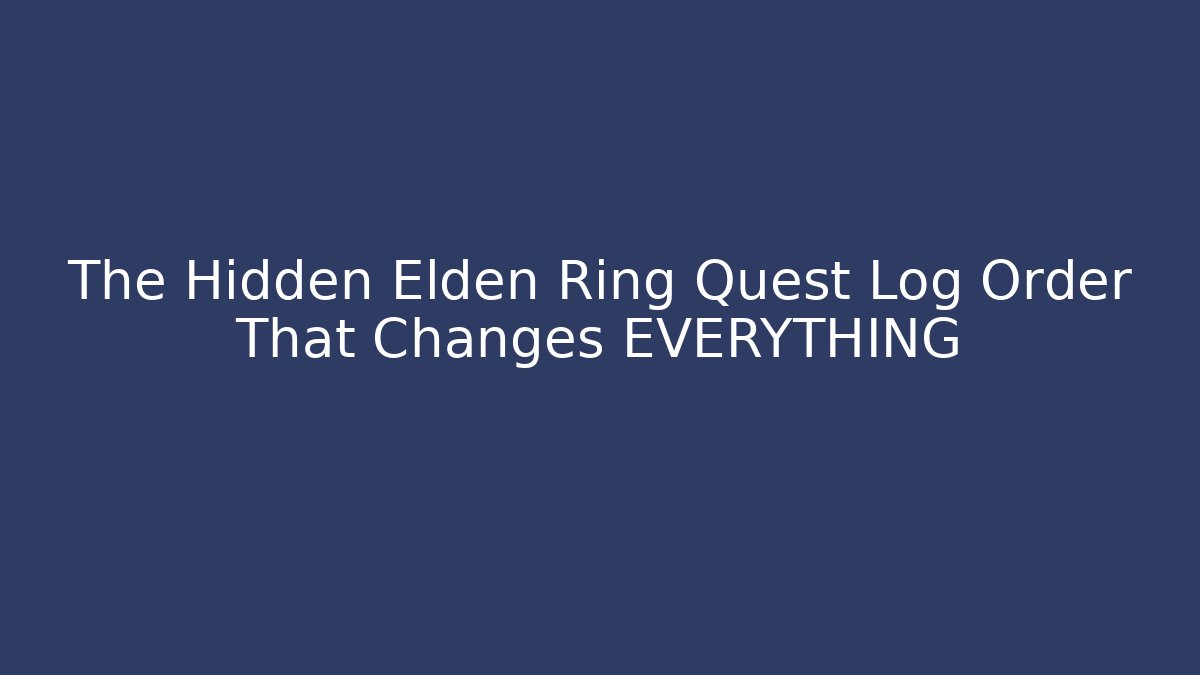 The Hidden Elden Ring Quest Log Order That Changes EVERYTHING